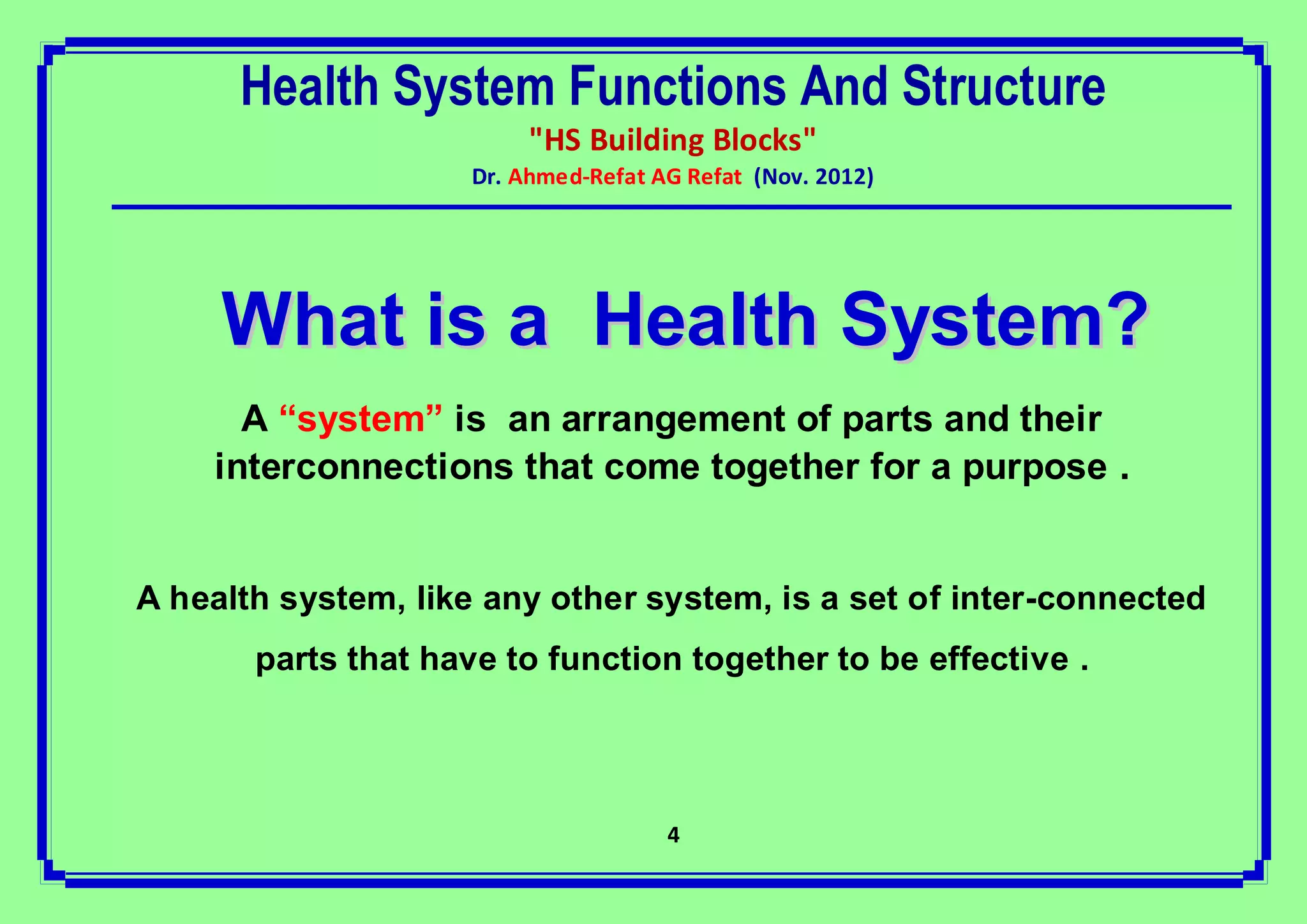 Health System Functions And Structure

"HS Building Blocks"

Dr. Ahmed-Refat AG Refat (Nov. 2012)

What is a Health System?

A “system” is an arrangement of parts and their interconnections that come together for a purpose .

A health system, like any other system, is a set of inter-connected parts that have to function together to be effective .

4